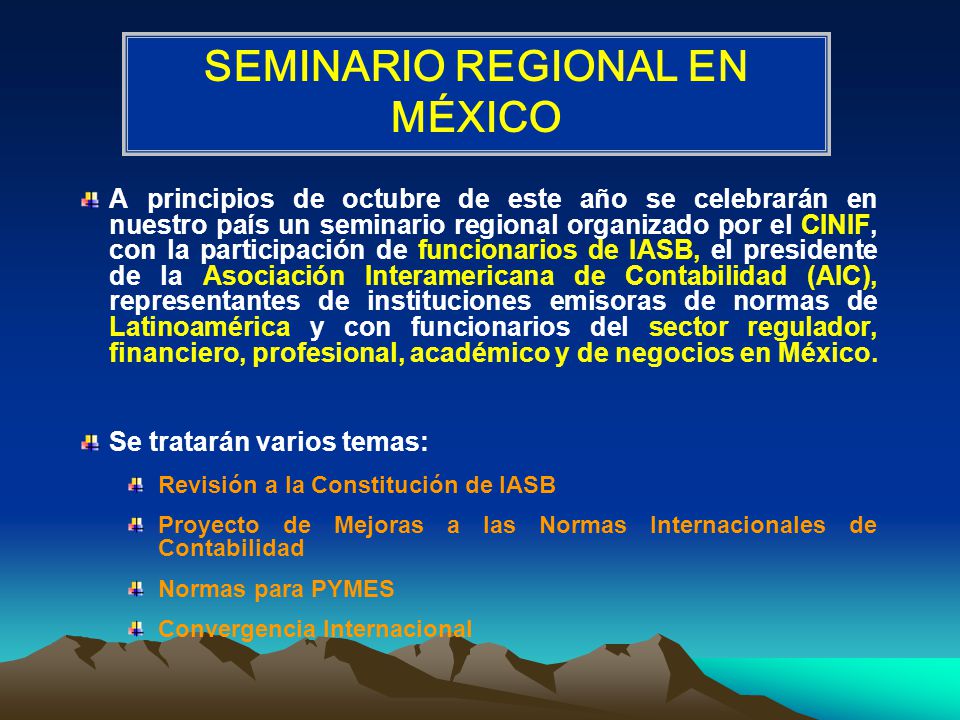 SEMINARIO REGIONAL EN MÉXICO

A principios de octubre de este año se celebrarán en nuestro país un seminario regional organizado por el CINIF, con la participación de funcionarios de IASB, el presidente de la Asociación Interamericana de Contabilidad (AIC), representantes de instituciones emisoras de normas de Latinoamérica y con funcionarios del sector regulador, financiero, profesional, académico y de negocios en México.

Se tratarán varios temas:

Revisión a la Constitución de IASB

Proyecto de Mejoras a las Normas Internacionales de Contabilidad

Normas para PYMES

Convergencia Internacional